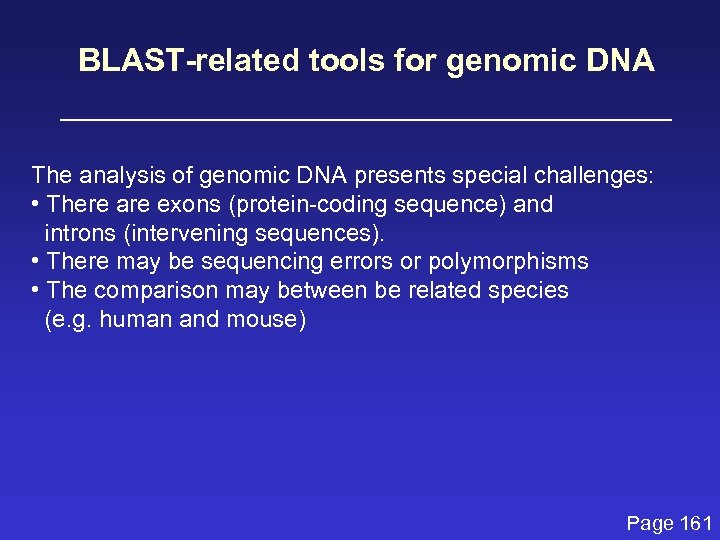 BLAST-related tools for genomic DNA

The analysis of genomic DNA presents special challenges:
• There are exons (protein-coding sequence) and introns (intervening sequences).
• There may be sequencing errors or polymorphisms
• The comparison may between be related species (e.g. human and mouse)

Page 161